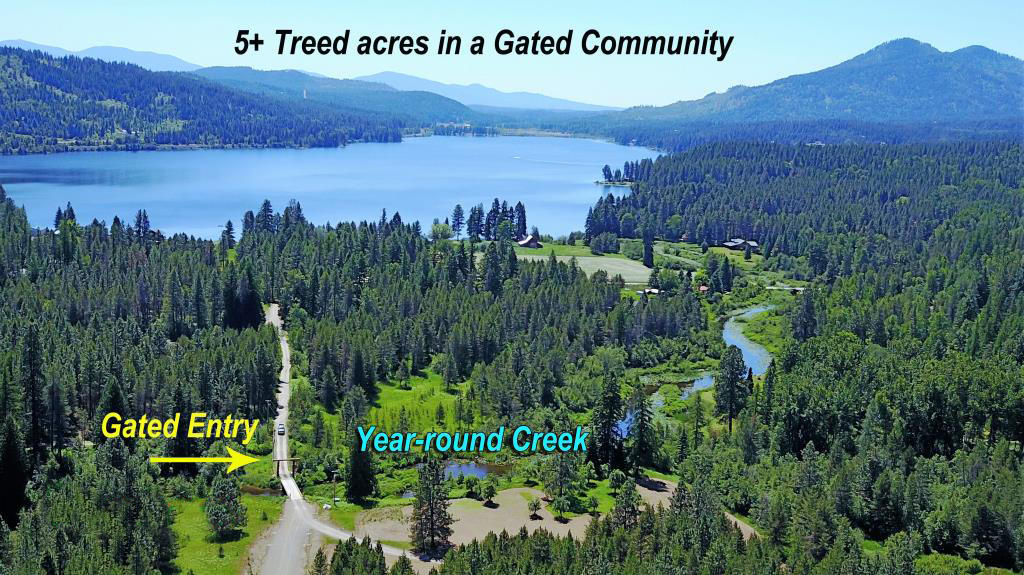 5+ Treed acres in a Gated Community

Gated Entry

Year-round Creek